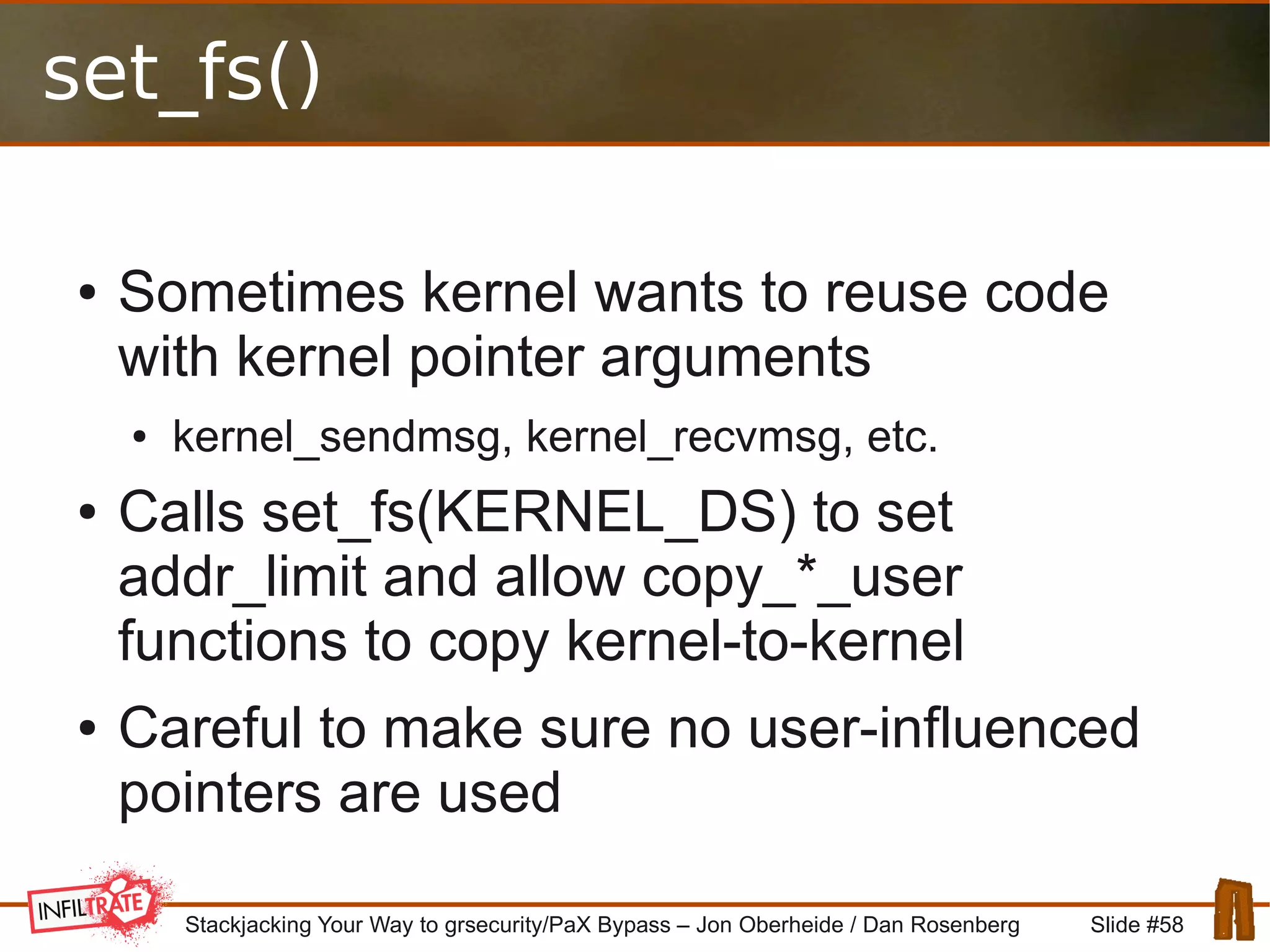 set_fs()

• Sometimes kernel wants to reuse code with kernel pointer arguments
  • kernel_sendmsg, kernel_recvmsg, etc.
• Calls set_fs(KERNEL_DS) to set addr_limit and allow copy_*_user functions to copy kernel-to-kernel
• Careful to make sure no user-influenced pointers are used

INFILTRATE

Stackjacking Your Way to grsecurity/PaX Bypass – Jon Oberheide / Dan Rosenberg

Slide #58